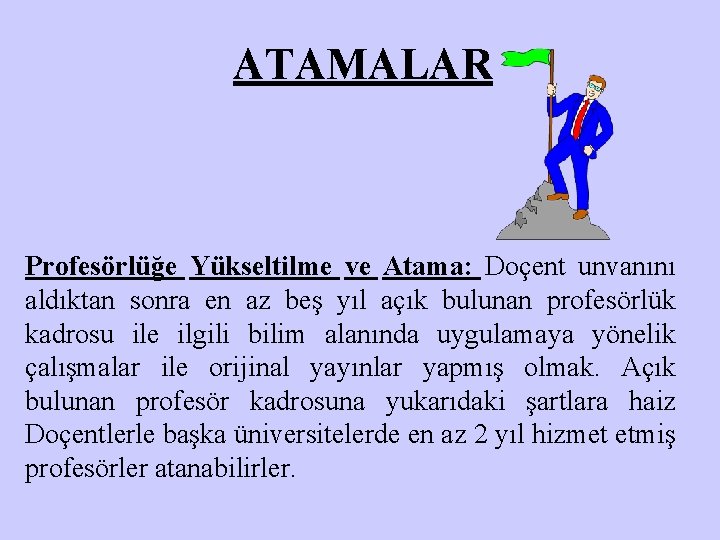 ATAMALAR

Profesörlüğe Yükseltilme ve Atama: Doçent unvanını aldıktan sonra en az beş yıl açık bulunan profesörlük kadrosu ile ilgili bilim alanında uygulamaya yönelik çalışmalar ile orijinal yayınlar yapmış olmak. Açık bulunan profesör kadrosuna yukarıdaki şartlara haiz Doçentlerle başka üniversitelerde en az 2 yıl hizmet etmiş profesörler atanabilirler.